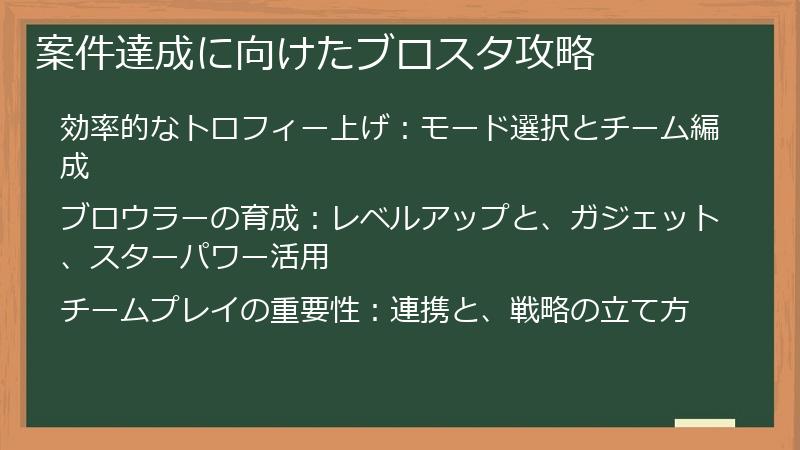 案件達成に向けたブロスタ攻略

効率的なトロフィー上げ：モード選択とチーム編成

ブロウラーの育成：レベルアップと、ガジェット、スターパワー活用

チームプレイの重要性：連携と、戦略の立て方